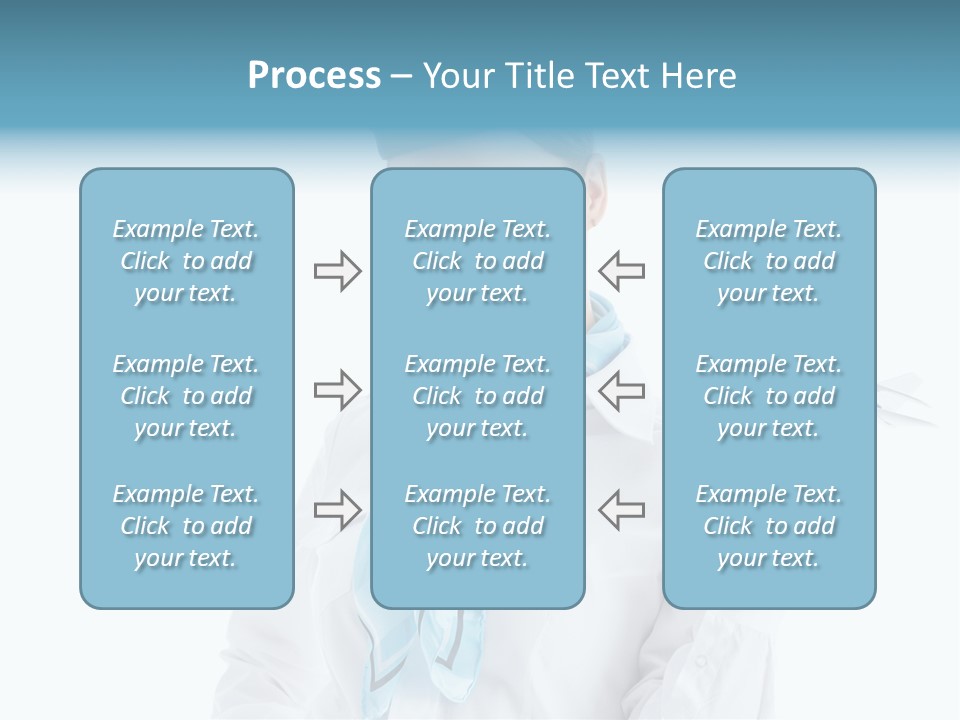 Process – Your Title Text Here

Example Text. Click to add your text.

Example Text. Click to add your text.

Example Text. Click to add your text.

Example Text. Click to add your text.

Example Text. Click to add your text.

Example Text. Click to add your text.

Example Text. Click to add your text.

Example Text. Click to add your text.

Example Text. Click to add your text.